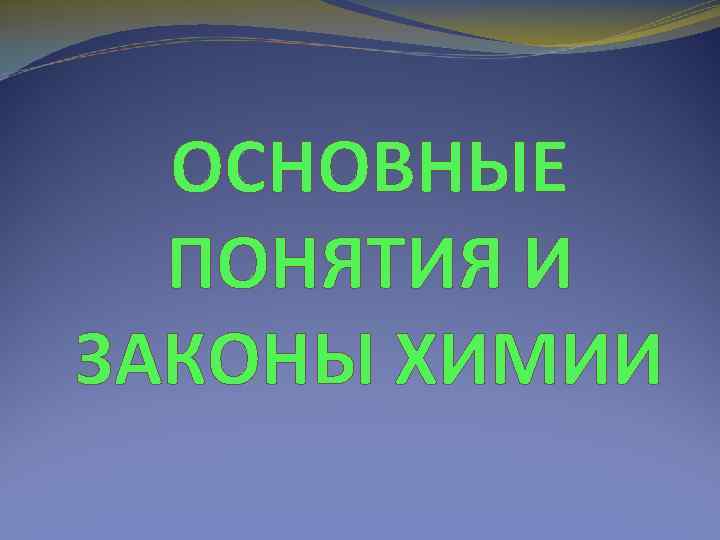 ОСНОВНЫЕ ПОНЯТИЯ И ЗАКОНЫ ХИМИИ